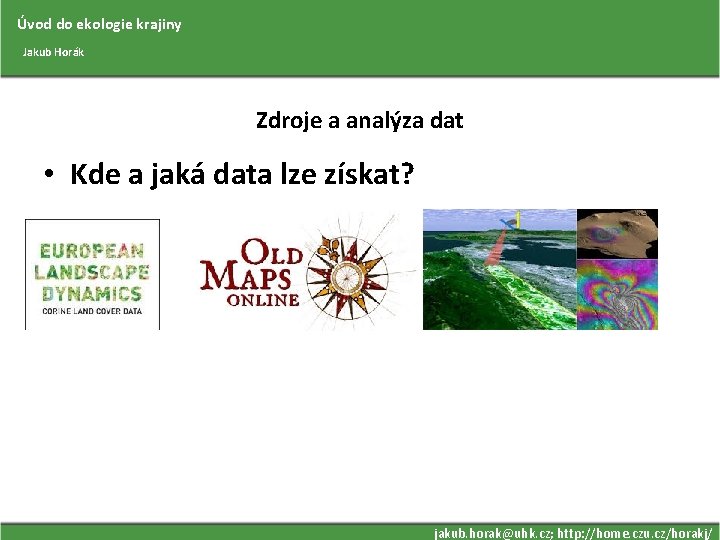 Úvod do ekologie krajiny

Jakub Horák

Zdroje a analýza dat

• Kde a jaká data lze získat?

EUROPEAN LANDSCAPE DYNAMICS
CORINE LAND COVER DATA

OLD MAPS ONLINE

jakub.horak@uhk.cz; http://home.czu.cz/horakj/